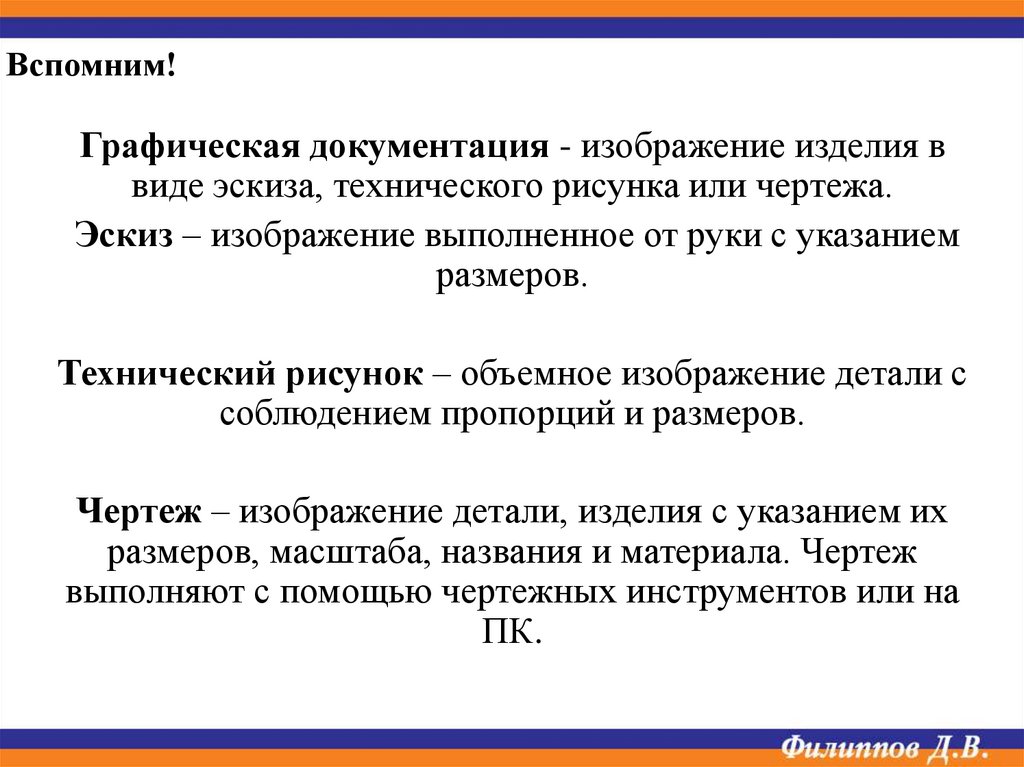 Вспомним!

Графическая документация - изображение изделия в виде эскиза, технического рисунка или чертежа.

Эскиз – изображение выполненное от руки с указанием размеров.

Технический рисунок – объемное изображение детали с соблюдением пропорций и размеров.

Чертеж – изображение детали, изделия с указанием их размеров, масштаба, названия и материала. Чертеж выполняют с помощью чертежных инструментов или на ПК.

Филиппов Д.В.